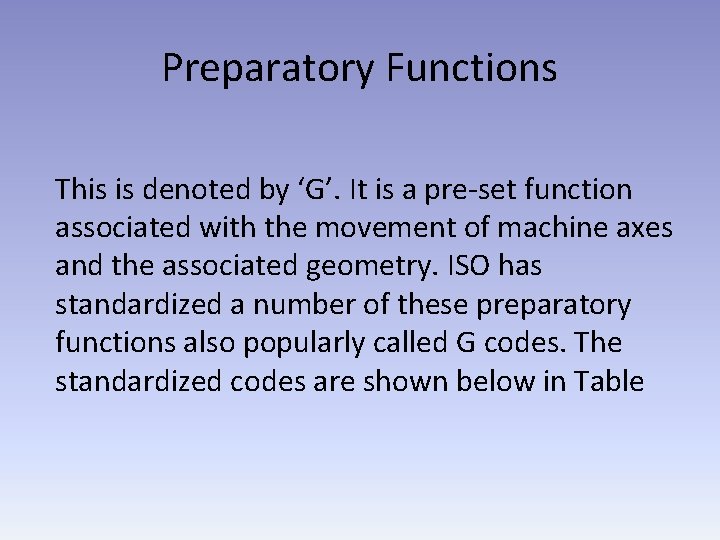 Preparatory Functions

This is denoted by ‘G’. It is a pre-set function associated with the movement of machine axes and the associated geometry. ISO has standardized a number of these preparatory functions also popularly called G codes. The standardized codes are shown below in Table